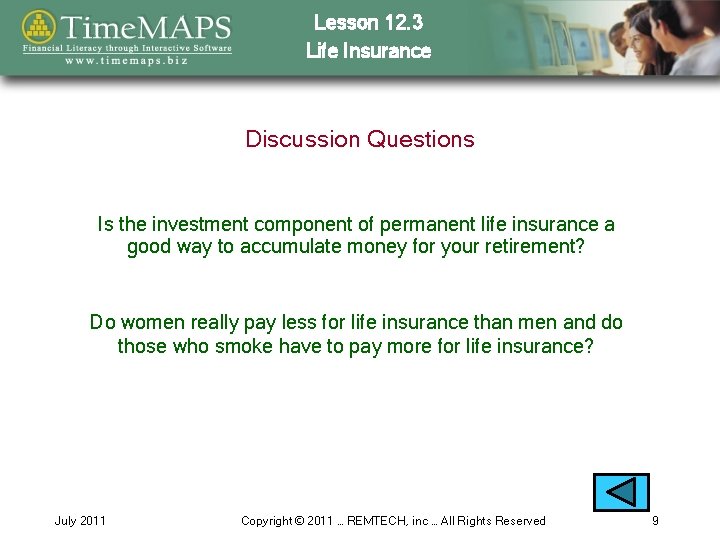 TimeMAPS
Financial Literacy through Interactive Software
www.timemaps.biz

Lesson 12.3
Life Insurance

Discussion Questions

Is the investment component of permanent life insurance a good way to accumulate money for your retirement?

Do women really pay less for life insurance than men and do those who smoke have to pay more for life insurance?

July 2011

Copyright © 2011 … REMTECH, inc … All Rights Reserved

9